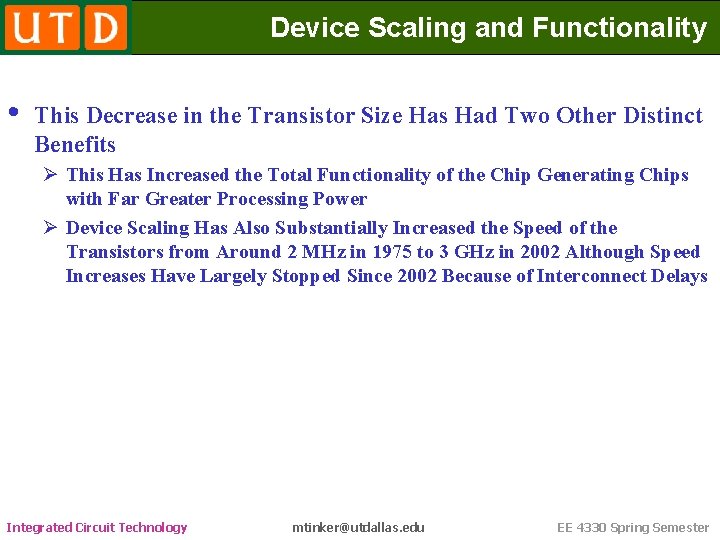 UTD

Device Scaling and Functionality

• This Decrease in the Transistor Size Has Had Two Other Distinct Benefits

➢ This Has Increased the Total Functionality of the Chip Generating Chips with Far Greater Processing Power

➢ Device Scaling Has Also Substantially Increased the Speed of the Transistors from Around 2 MHz in 1975 to 3 GHz in 2002 Although Speed Increases Have Largely Stopped Since 2002 Because of Interconnect Delays

Integrated Circuit Technology mtinker@utdallas.edu EE 4330 Spring Semester